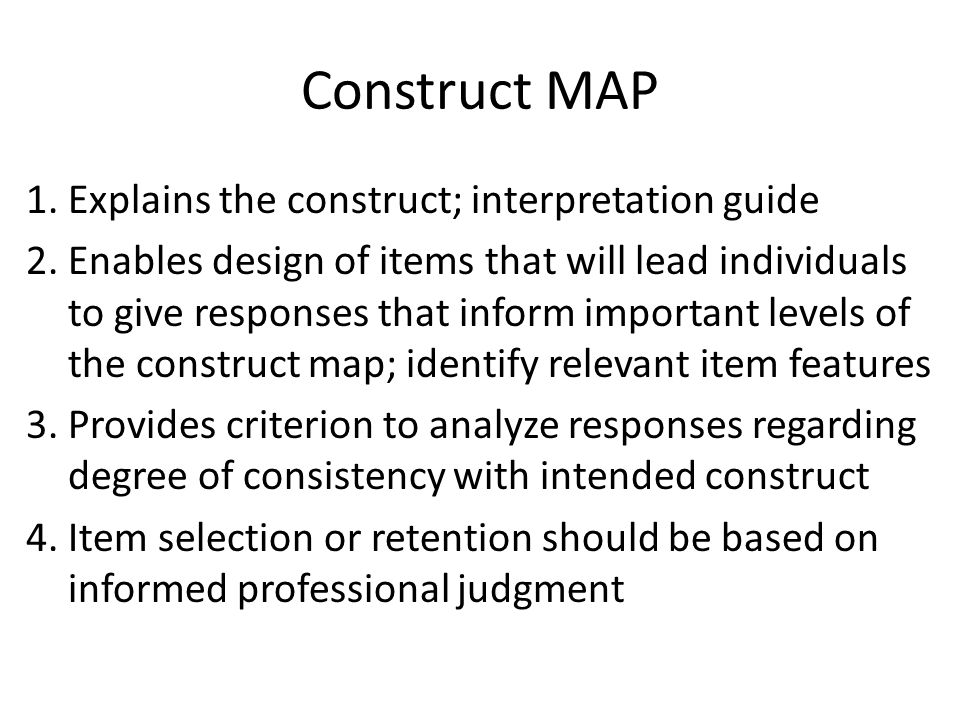 Construct MAP

1. Explains the construct; interpretation guide
2. Enables design of items that will lead individuals to give responses that inform important levels of the construct map; identify relevant item features
3. Provides criterion to analyze responses regarding degree of consistency with intended construct
4. Item selection or retention should be based on informed professional judgment